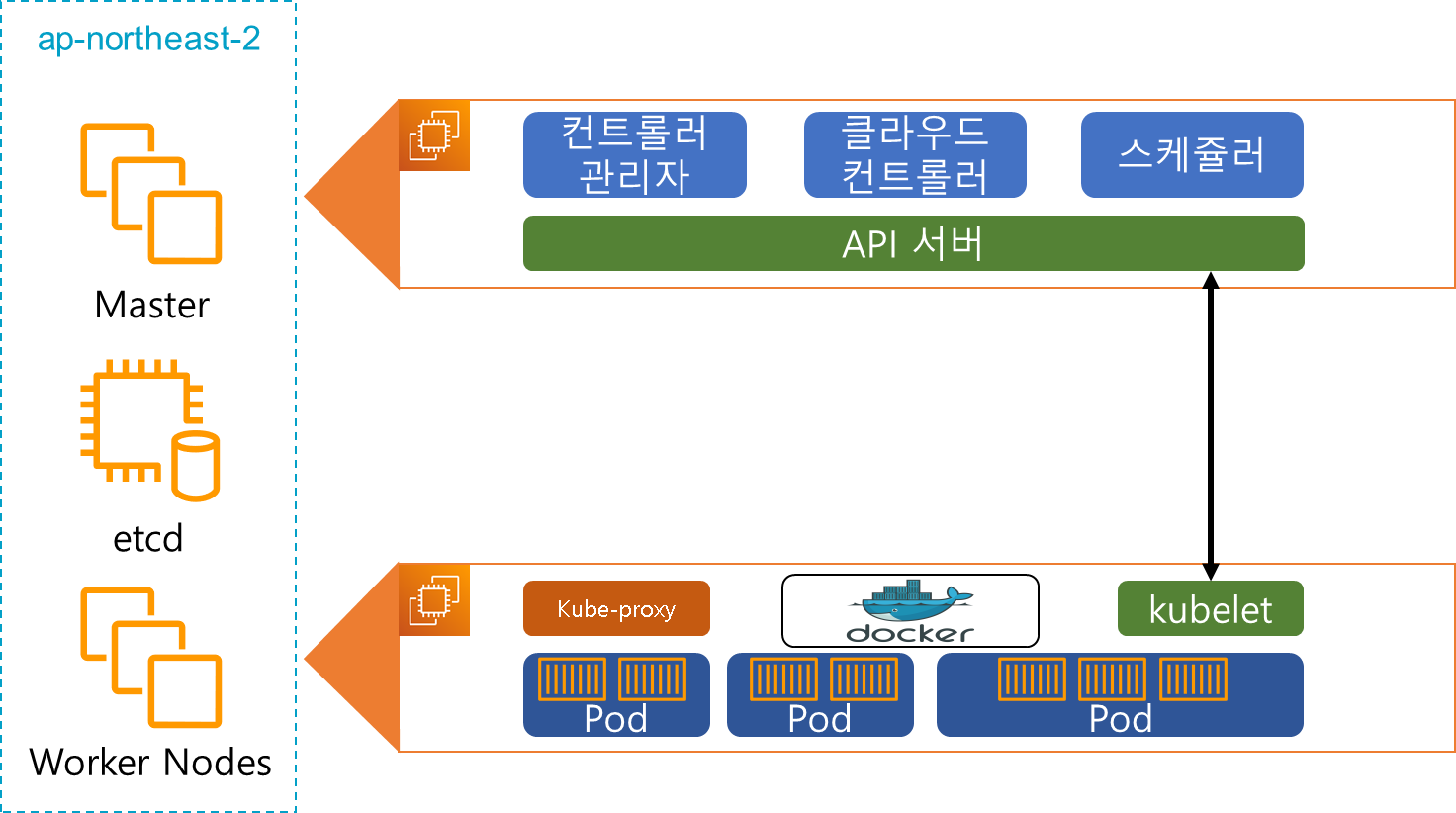 ap-northeast-2

Master

etcd

Worker Nodes

컨트롤러 관리자

클라우드 컨트롤러

스케쥴러

API 서버

Kube-proxy

docker

kubelet

Pod

Pod

Pod